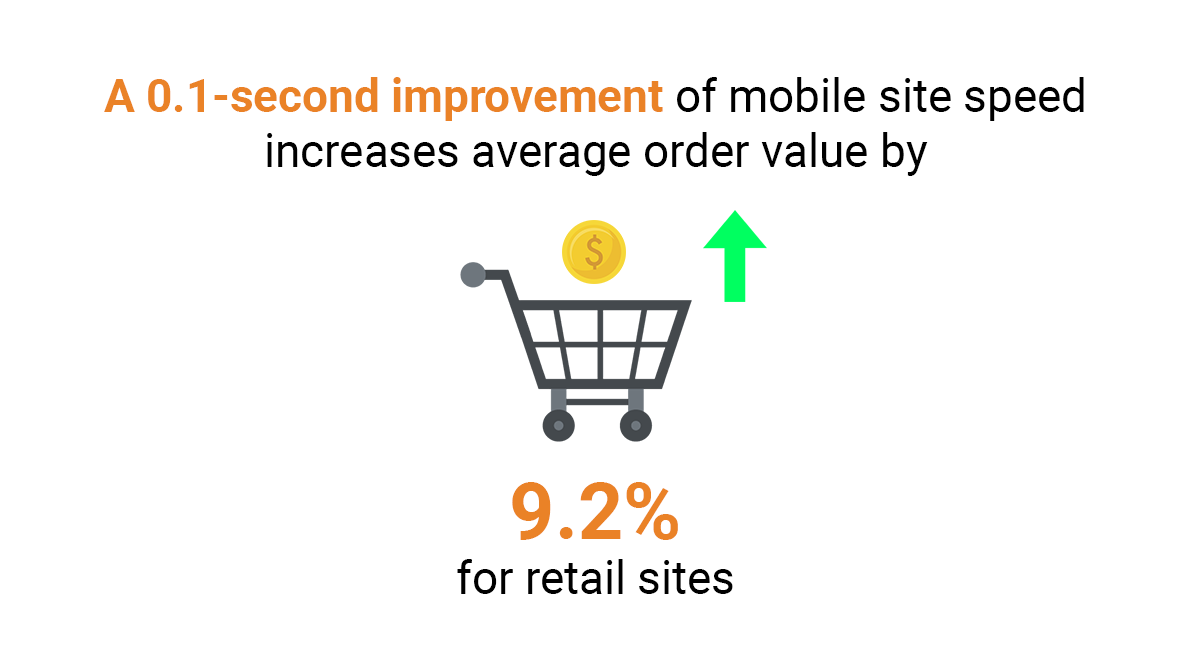 A 0.1-second improvement of mobile site speed increases average order value by

$

9.2%
for retail sites